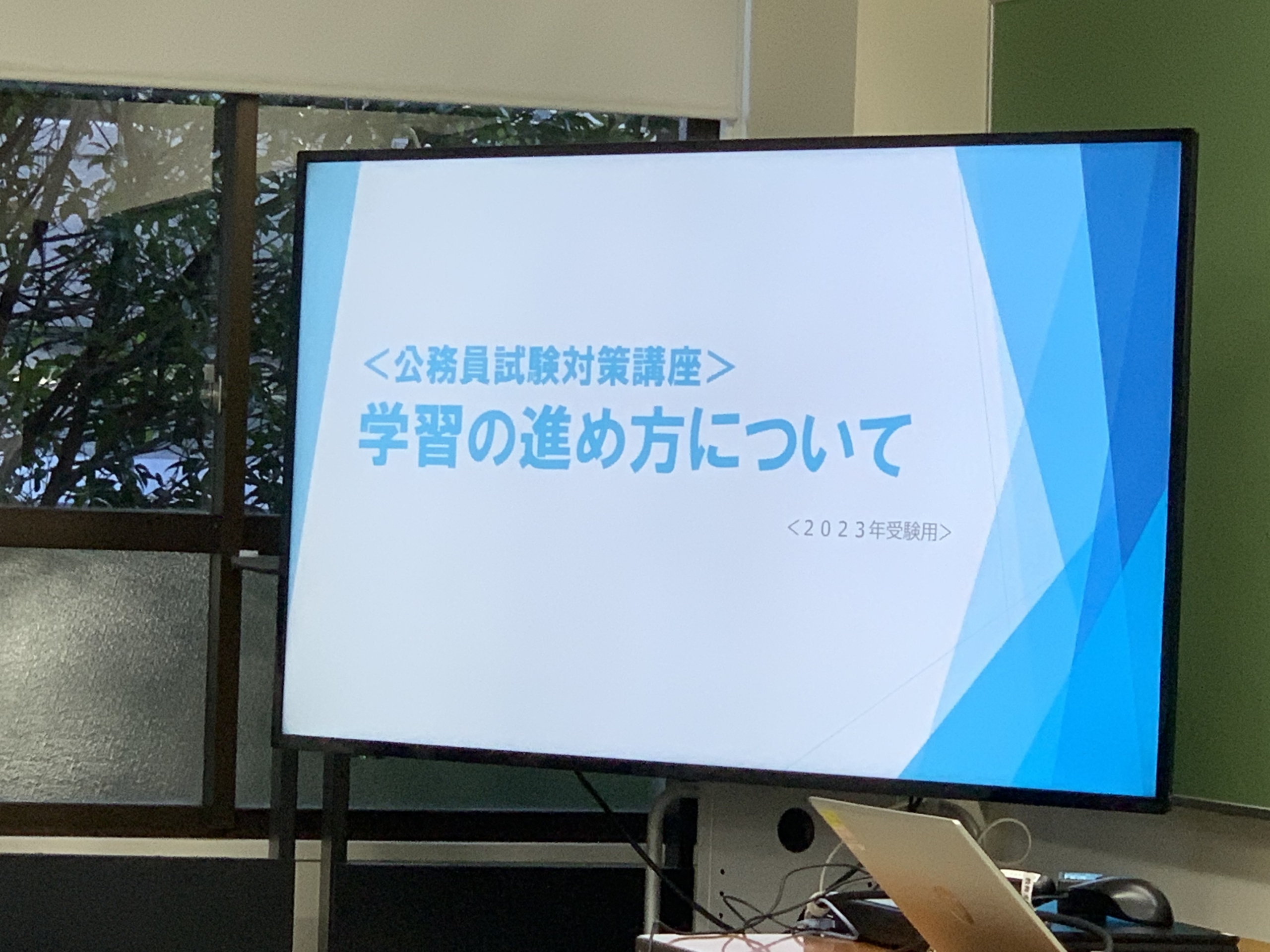 ＜公務員試験対策講座＞
学習の進め方について

＜２０２３年受験用＞